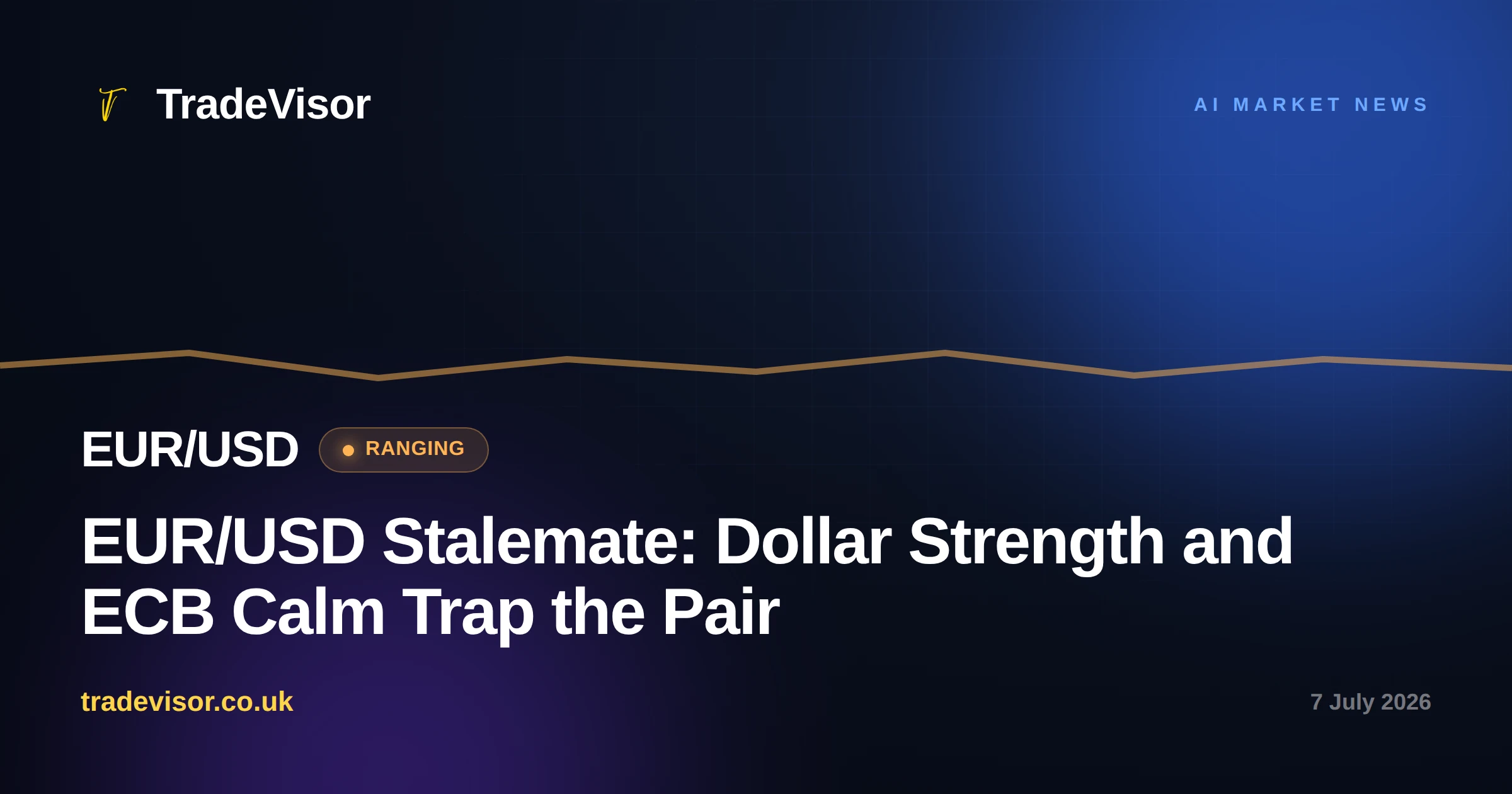 TradeVisor

AI MARKET NEWS

EUR/USD

RANGING

EUR/USD Stalemate: Dollar Strength and ECB Calm Trap the Pair

tradevisor.co.uk

7 July 2026